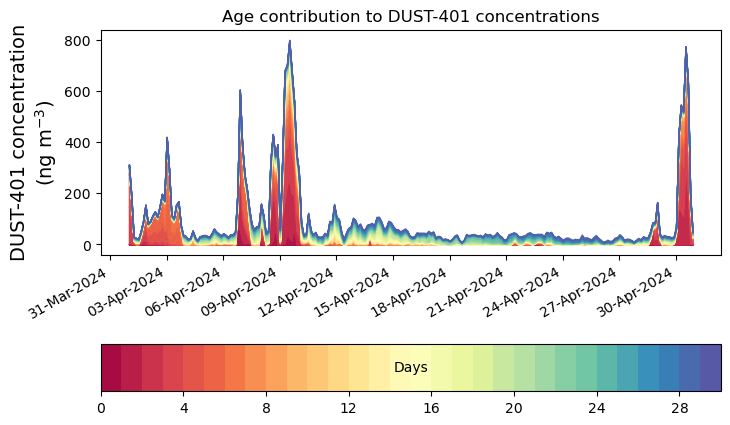 Age contribution to DUST-401 concentrations

DUST-401 concentration (ng m$^{-3}$)

800
600
400
200
0

31-Mar-2024
03-Apr-2024
06-Apr-2024
09-Apr-2024
12-Apr-2024
15-Apr-2024
18-Apr-2024
21-Apr-2024
24-Apr-2024
27-Apr-2024
30-Apr-2024

Days

0
4
8
12
16
20
24
28